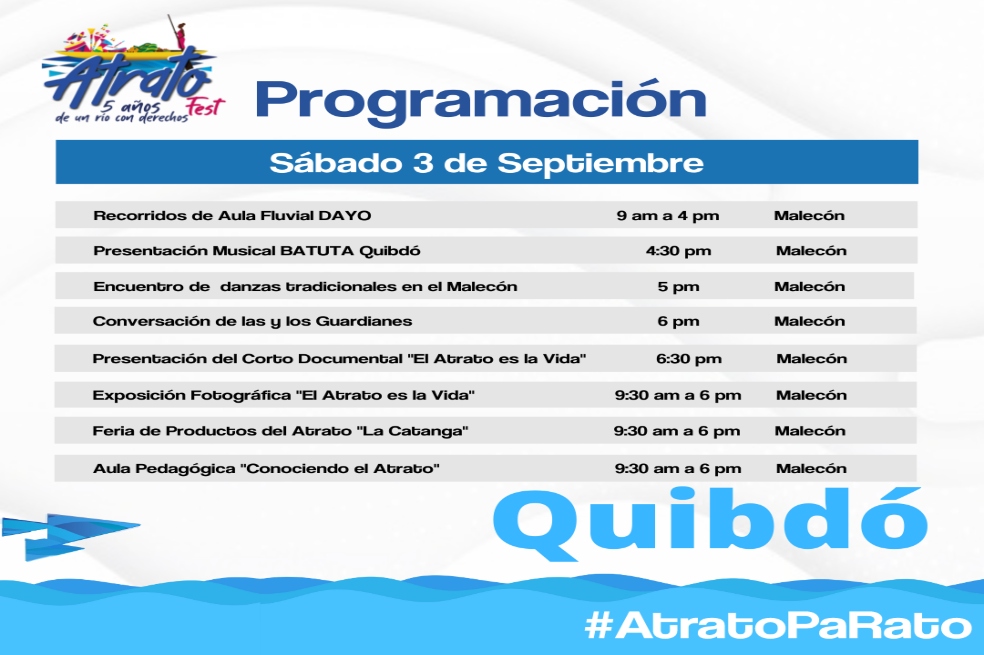 Atrato Fest
5 años de un río con derechos

Programación

Sábado 3 de Septiembre

| | | |
|---|---|---|
| Recorridos de Aula Fluvial DAYO | 9 am a 4 pm | Malecón |
| Presentación Musical BATUTA Quibdó | 4:30 pm | Malecón |
| Encuentro de danzas tradicionales en el Malecón | 5 pm | Malecón |
| Conversación de las y los Guardianes | 6 pm | Malecón |
| Presentación del Corto Documental "El Atrato es la Vida" | 6:30 pm | Malecón |
| Exposición Fotográfica "El Atrato es la Vida" | 9:30 am a 6 pm | Malecón |
| Feria de Productos del Atrato "La Catanga" | 9:30 am a 6 pm | Malecón |
| Aula Pedagógica "Conociendo el Atrato" | 9:30 am a 6 pm | Malecón |

Quibdó

#AtratoPaRato